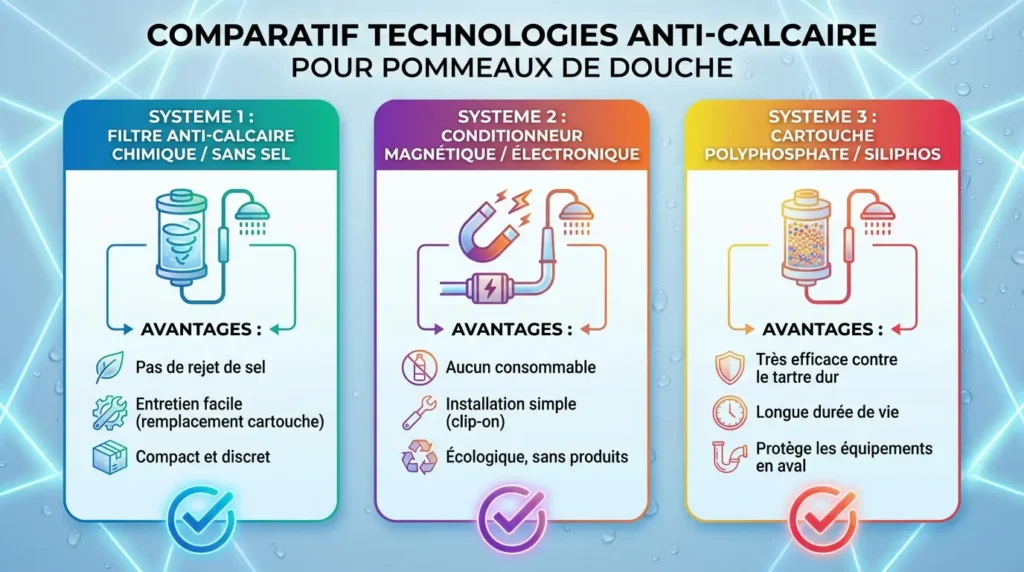 COMPARATIF TECHNOLOGIES ANTI-CALCAIRE
POUR POMMEAUX DE DOUCHE

SYSTEME 1 :
FILTRE ANTI-CALCAIRE CHIMIQUE / SANS SEL

AVANTAGES :

Pas de rejet de sel

Entretien facile (remplacement cartouche)

Compact et discret

SYSTEME 2 :
CONDITIONNEUR MAGNÉTIQUE / ÉLECTRONIQUE

AVANTAGES :

Aucun consommable

Installation simple (clip-on)

Écologique, sans produits

SYSTEME 3 :
CARTOUCHE POLYPHOSPHATE / SILIPHOS

AVANTAGES :

Très efficace contre le tartre dur

Longue durée de vie

Protège les équipements en aval